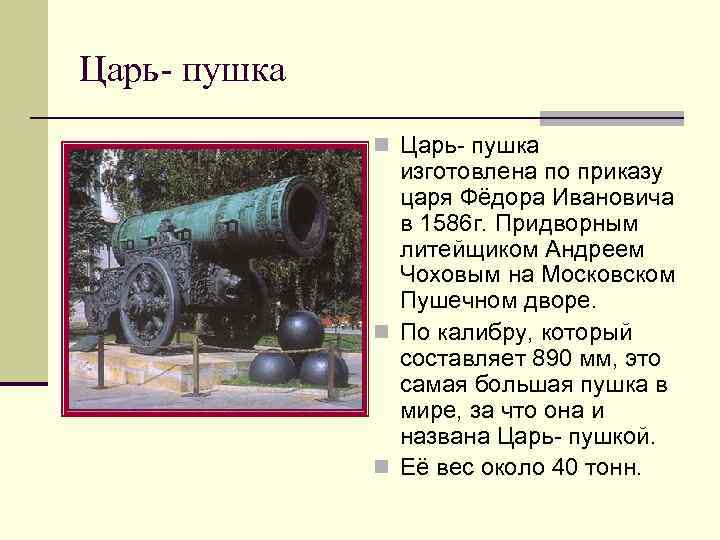 Царь- пушка

Царь- пушка изготовлена по приказу царя Фёдора Ивановича в 1586г. Придворным литейщиком Андреем Чоховым на Московском Пушечном дворе.

По калибру, который составляет 890 мм, это самая большая пушка в мире, за что она и названа Царь- пушкой.

Её вес около 40 тонн.